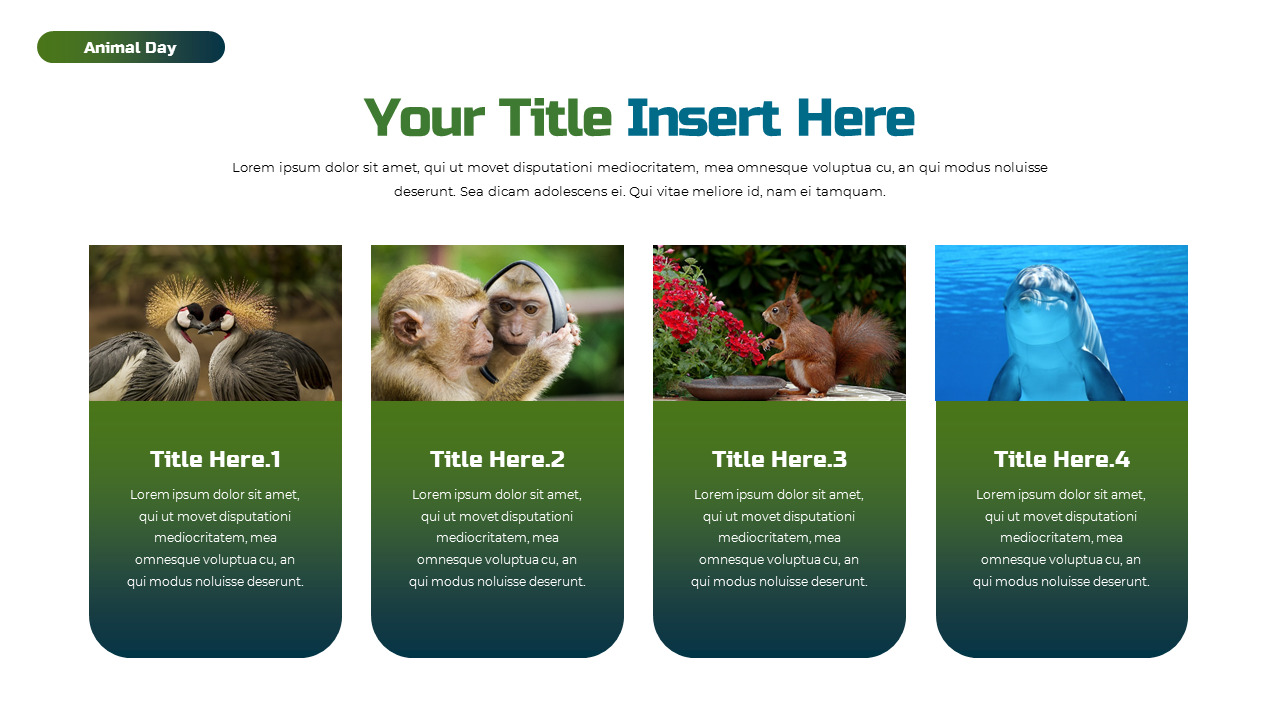 Animal Day

Your Title Insert Here

Lorem ipsum dolor sit amet, qui ut movet disputationi mediocritatem, mea omnesque voluptua cu, an qui modus noluisse deserunt. Sea dicam adolescens ei. Qui vitae meliore id, nam ei tamquam.

Title Here.1

Lorem ipsum dolor sit amet, qui ut movet disputationi mediocritatem, mea omnesque voluptua cu, an qui modus noluisse deserunt.

Title Here.2

Lorem ipsum dolor sit amet, qui ut movet disputationi mediocritatem, mea omnesque voluptua cu, an qui modus noluisse deserunt.

Title Here.3

Lorem ipsum dolor sit amet, qui ut movet disputationi mediocritatem, mea omnesque voluptua cu, an qui modus noluisse deserunt.

Title Here.4

Lorem ipsum dolor sit amet, qui ut movet disputationi mediocritatem, mea omnesque voluptua cu, an qui modus noluisse deserunt.